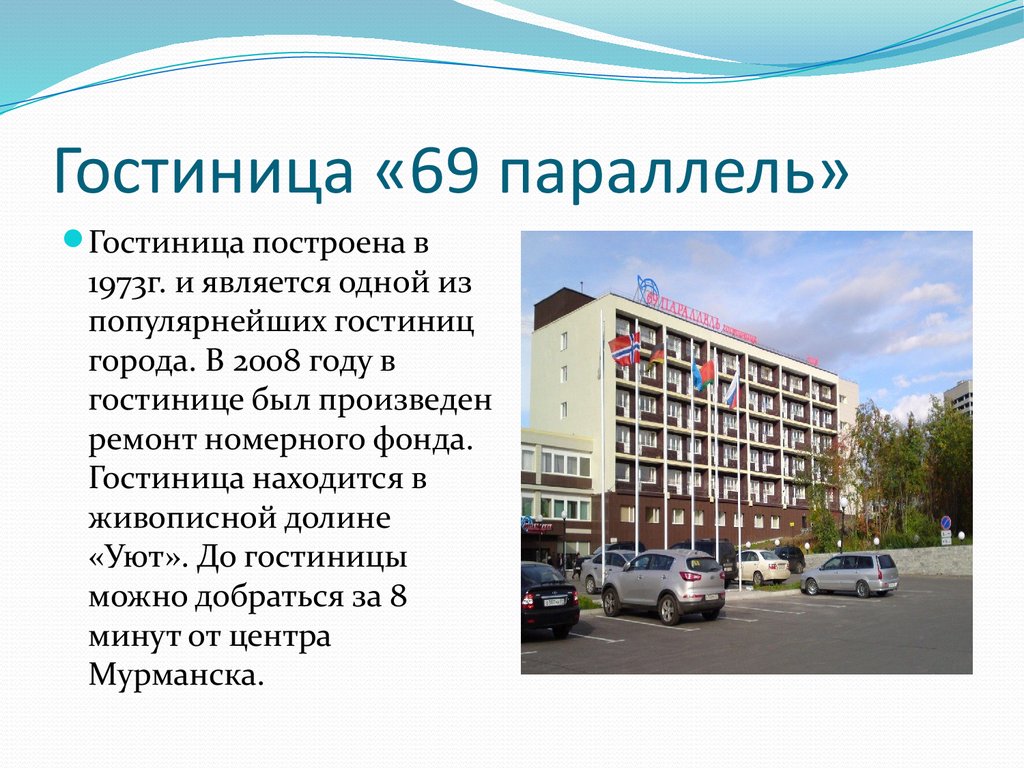 Гостиница «69 параллель»

Гостиница построена в 1973г. и является одной из популярнейших гостиниц города. В 2008 году в гостинице был произведен ремонт номерного фонда. Гостиница находится в живописной долине «Уют». До гостиницы можно добраться за 8 минут от центра Мурманска.

69 ПАРАЛЛЕЛЬ